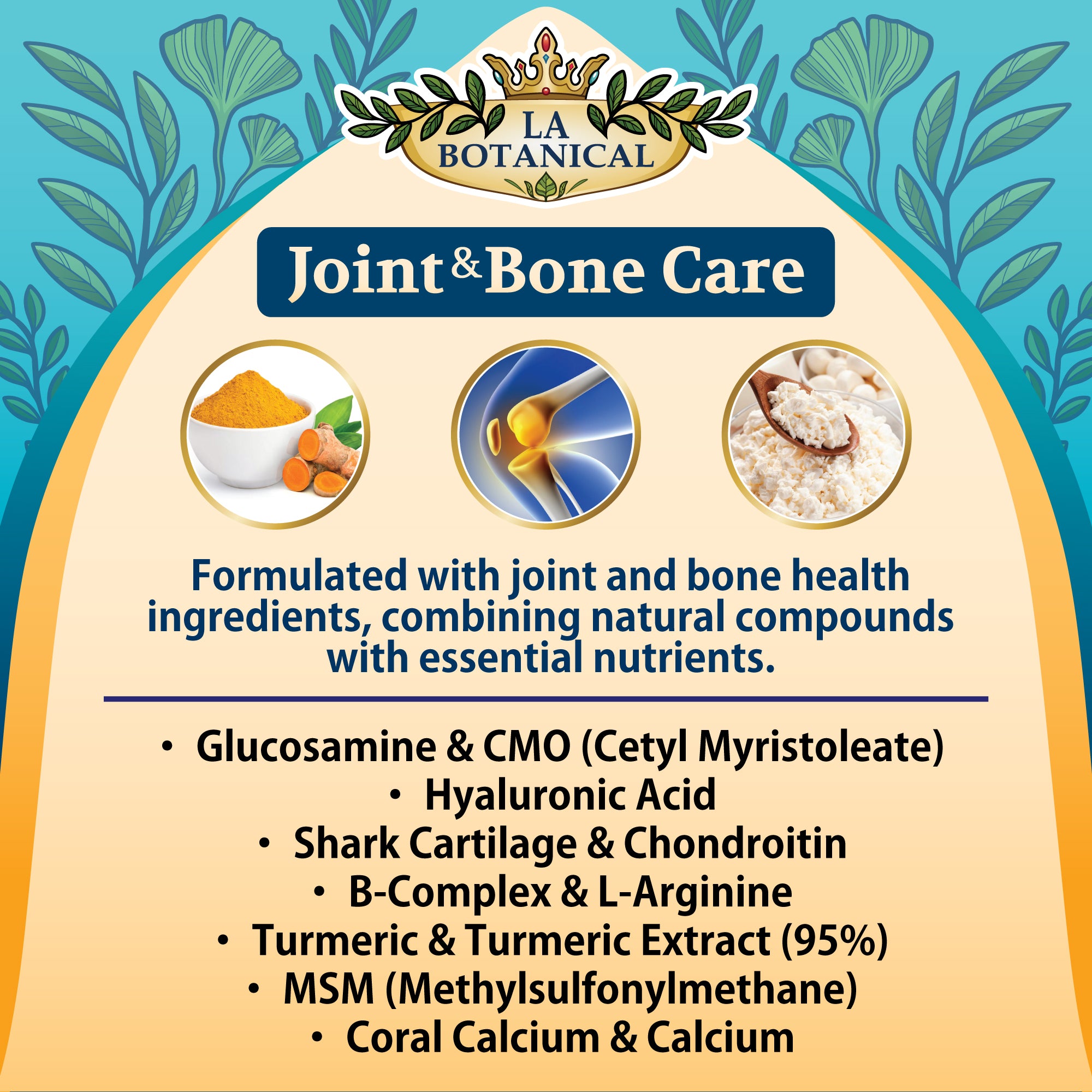 LA BOTANICAL

Joint & Bone Care

Formulated with joint and bone health ingredients, combining natural compounds with essential nutrients.

• Glucosamine & CMO (Cetyl Myristoleate)
• Hyaluronic Acid
• Shark Cartilage & Chondroitin
• B-Complex & L-Arginine
• Turmeric & Turmeric Extract (95%)
• MSM (Methylsulfonylmethane)
• Coral Calcium & Calcium